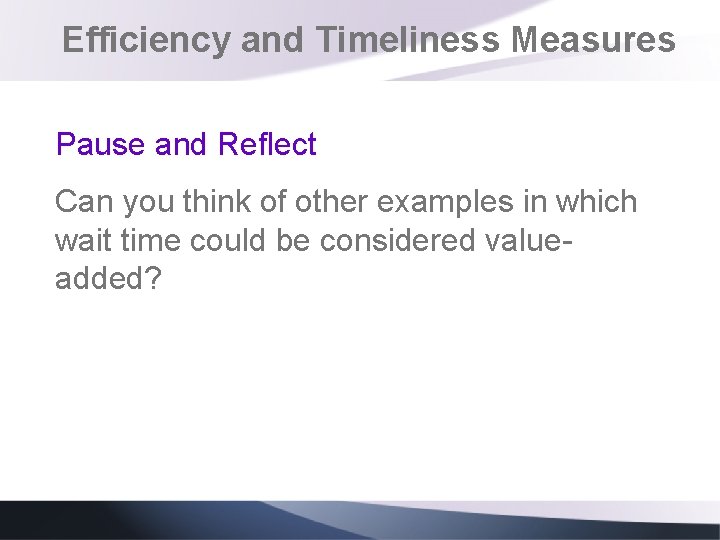 Efficiency and Timeliness Measures

Pause and Reflect

Can you think of other examples in which wait time could be considered value-added?